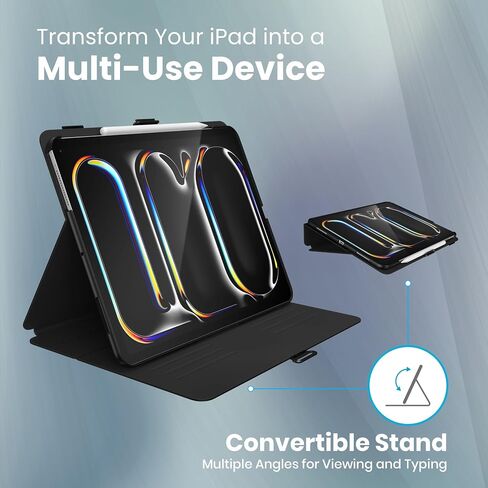 Transform Your iPad into a
Multi-Use Device

Convertible Stand
Multiple Angles for Viewing and Typing